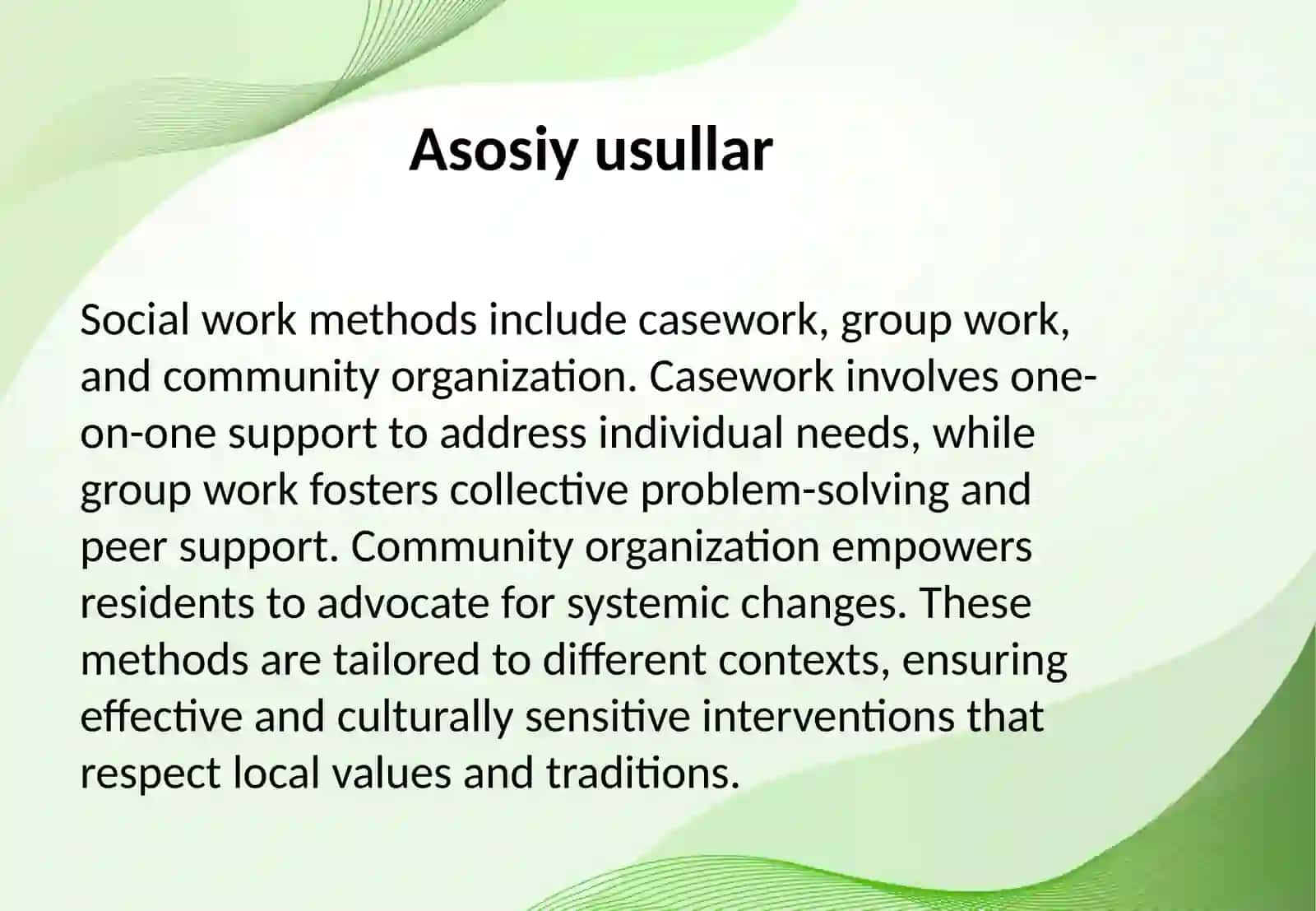 Asosiy usullar

Social work methods include casework, group work, and community organization. Casework involves one-on-one support to address individual needs, while group work fosters collective problem-solving and peer support. Community organization empowers residents to advocate for systemic changes. These methods are tailored to different contexts, ensuring effective and culturally sensitive interventions that respect local values and traditions.